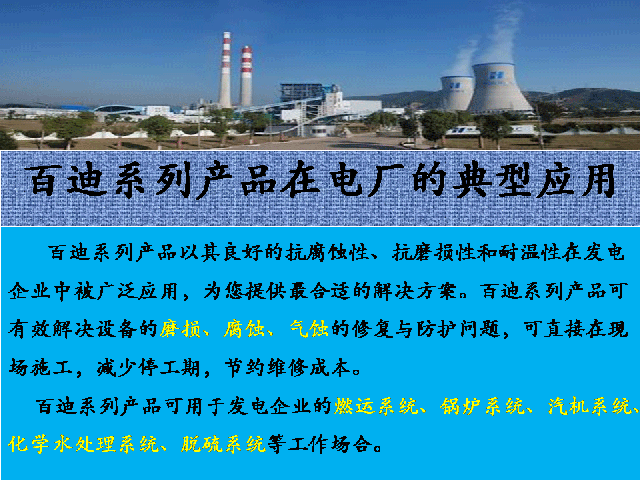 百迪系列产品在电厂的典型应用

百迪系列产品以其良好的抗腐蚀性、抗磨损性和耐温性在发电企业中被广泛应用，为您提供最合适的解决方案。百迪系列产品可有效解决设备的磨损、腐蚀、气蚀的修复与防护问题，可直接在现场施工，减少停工期，节约维修成本。

百迪系列产品可用于发电企业的燃运系统、锅炉系统、汽机系统、化学水处理系统、脱硫系统等工作场合。